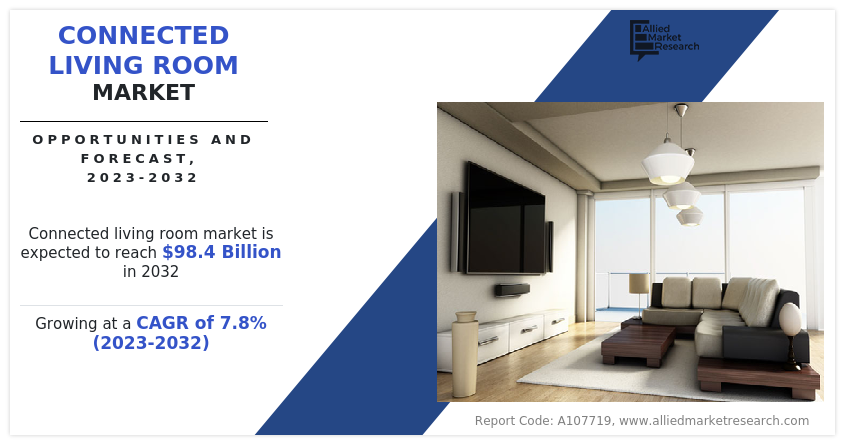 CONNECTED LIVING ROOM MARKET

OPPORTUNITIES AND FORECAST, 2023-2032

Connected living room market is expected to reach $98.4 Billion in 2032

Growing at a CAGR of 7.8% (2023-2032)

Allied Market Research

Report Code: A107719, www.alliedmarketresearch.com